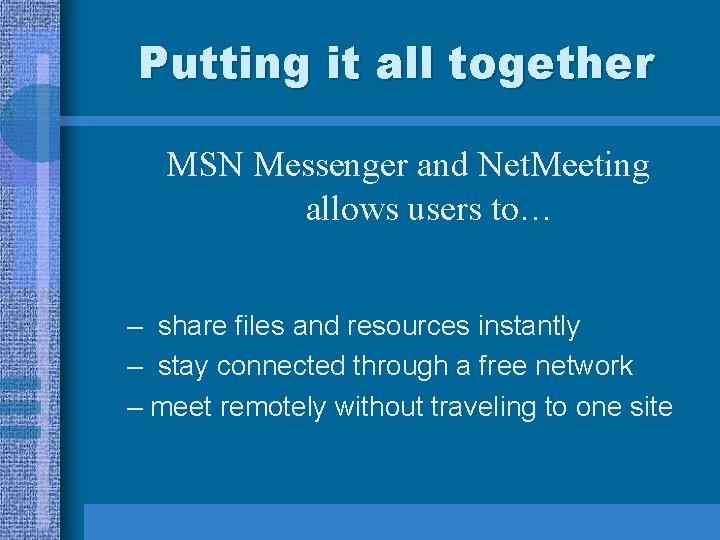 Putting it all together

MSN Messenger and NetMeeting allows users to…

– share files and resources instantly
– stay connected through a free network
– meet remotely without traveling to one site